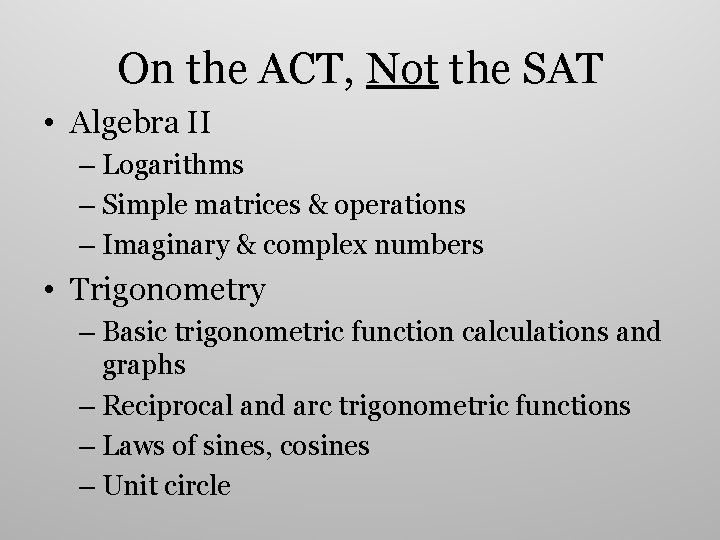 On the ACT, Not the SAT

• Algebra II
– Logarithms
– Simple matrices & operations
– Imaginary & complex numbers

• Trigonometry
– Basic trigonometric function calculations and graphs
– Reciprocal and arc trigonometric functions
– Laws of sines, cosines
– Unit circle